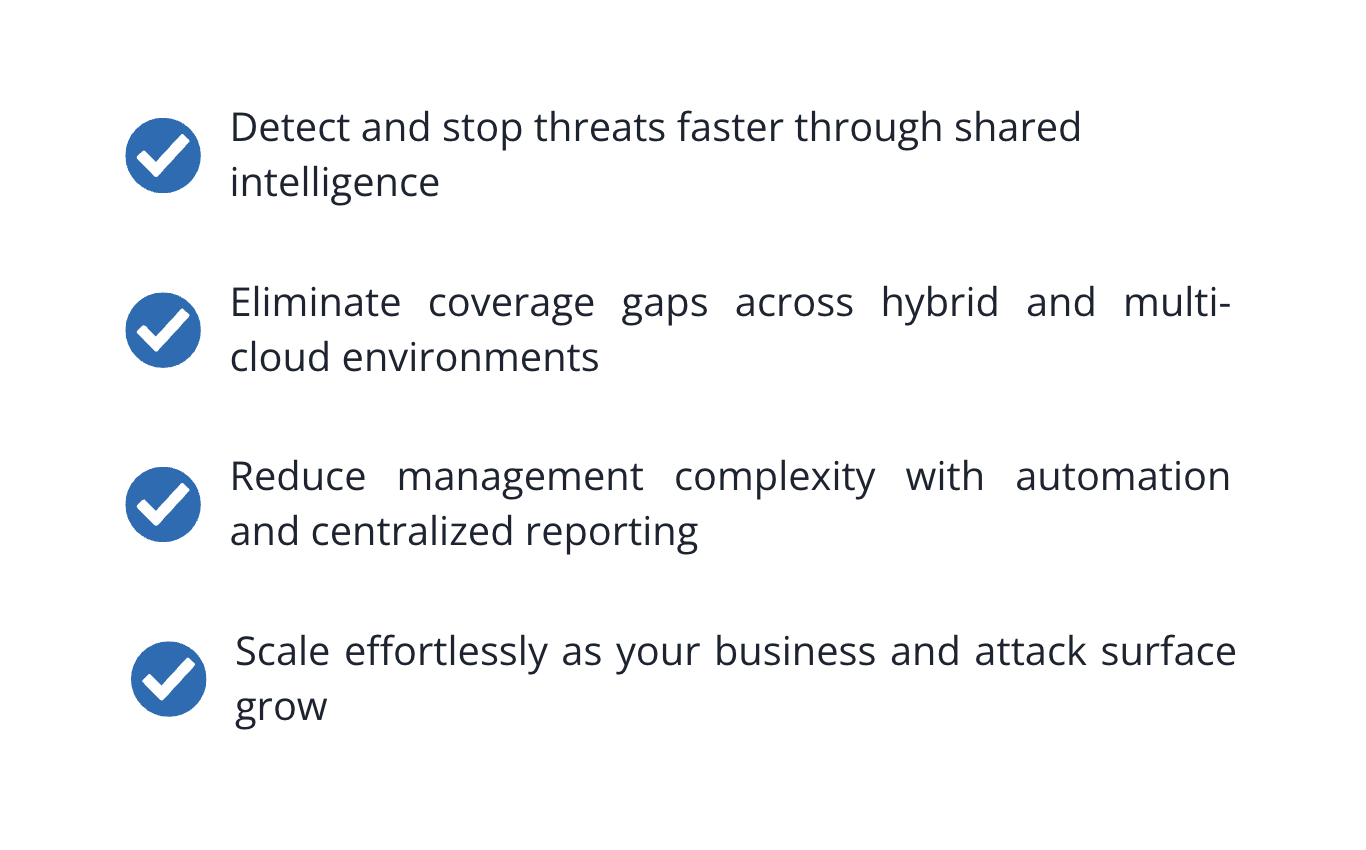 Detect and stop threats faster through shared intelligence

Eliminate coverage gaps across hybrid and multi-cloud environments

Reduce management complexity with automation and centralized reporting

Scale effortlessly as your business and attack surface grow